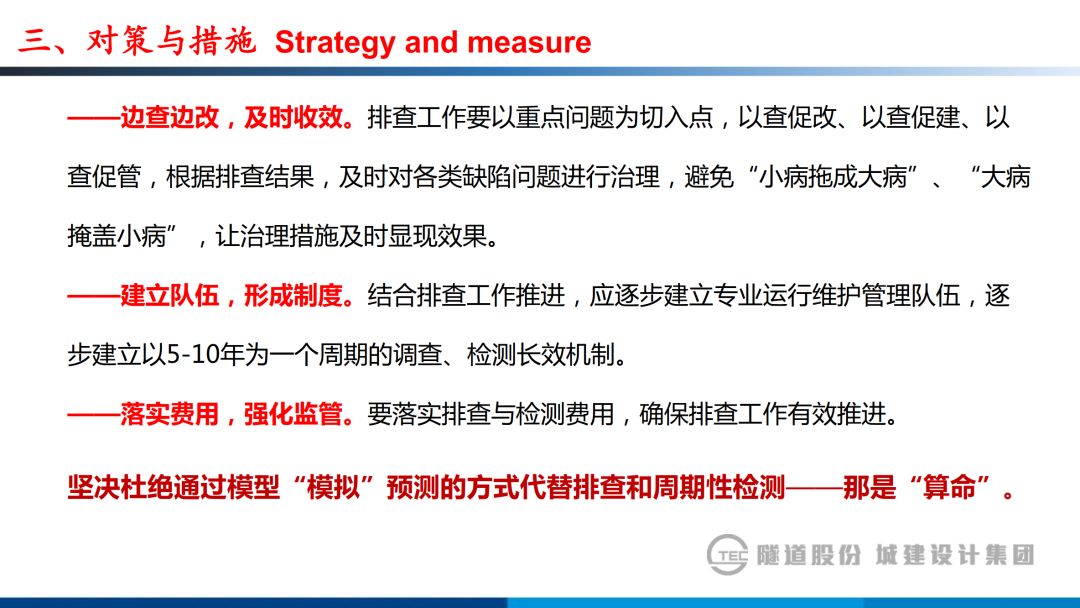 三、对策与措施 Strategy and measure

——边查边改，及时收效。排查工作要以重点问题为切入点，以查促改、以查促建、以查促管，根据排查结果，及时对各类缺陷问题进行治理，避免“小病拖成大病”、“大病掩盖小病”，让治理措施及时显现效果。

——建立队伍，形成制度。结合排查工作推进，应逐步建立专业运行维护管理队伍，逐步建立以5-10年为一个周期的调查、检测长效机制。

——落实费用，强化监管。要落实排查与检测费用，确保排查工作有效推进。

坚决杜绝通过模型“模拟”预测的方式代替排查和周期性检测——那是“算命”。

TEC 隧道股份 城建设计集团